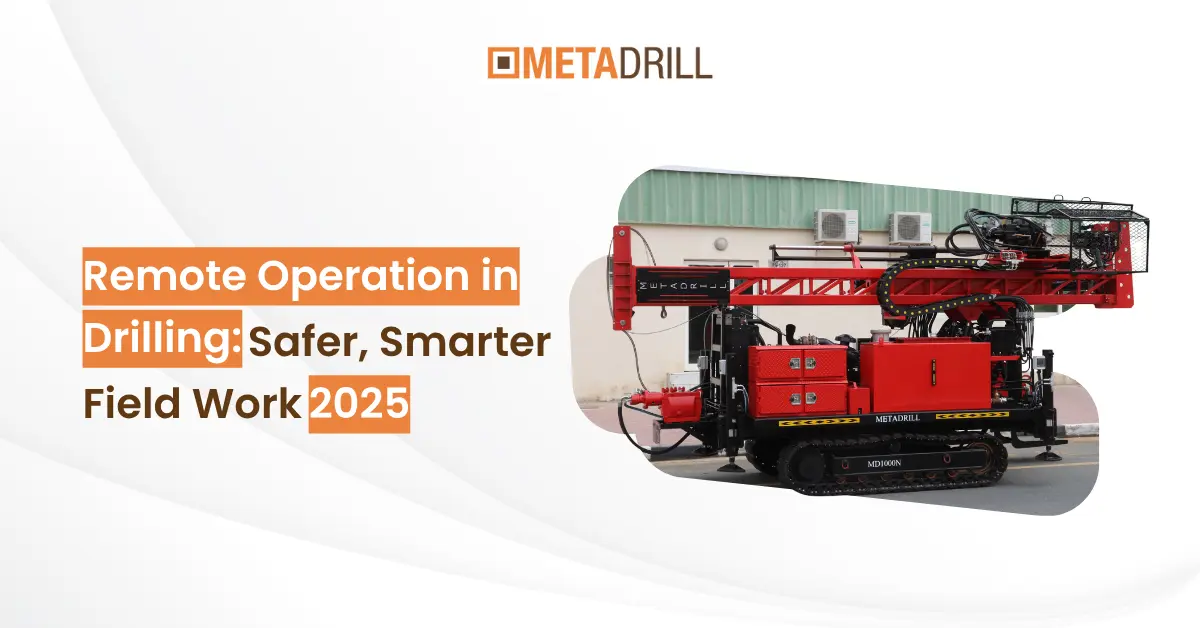 METADRILL

Remote Operation in Drilling: Safer, Smarter Field Work 2025

METADRILL

METADRILL

MD1000N